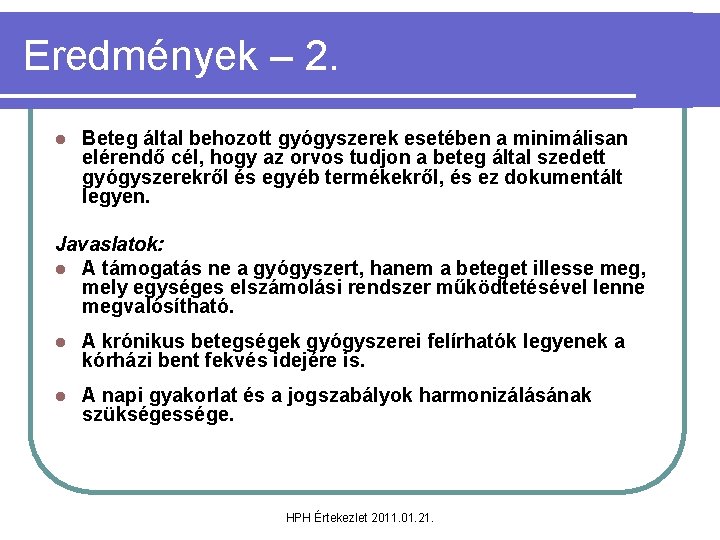 Eredmények – 2.

Beteg által behozott gyógyszerek esetében a minimálisan elérendő cél, hogy az orvos tudjon a beteg által szedett gyógyszerekről és egyéb termékekről, és ez dokumentált legyen.

Javaslatok:

A támogatás ne a gyógyszert, hanem a beteget illesse meg, mely egységes elszámolási rendszer működtetésével lenne megvalósítható.

A krónikus betegségek gyógyszerei felírhatók legyenek a kórházi bent fekvés idejére is.

A napi gyakorlat és a jogszabályok harmonizálásának szükségessége.

HPH Értekezlet 2011.01.21.